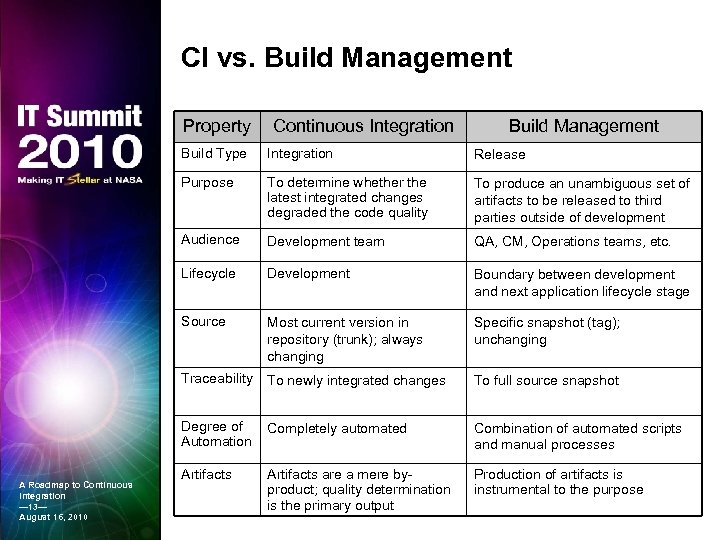 IT Summit
2010
Making IT Stellar at NASA

A Roadmap to Continuous Integration
—13—
August 16, 2010

CI vs. Build Management

| Property | Continuous Integration | Build Management |
|---|---|---|
| Build Type | Integration | Release |
| Purpose | To determine whether the latest integrated changes degraded the code quality | To produce an unambiguous set of artifacts to be released to third parties outside of development |
| Audience | Development team | QA, CM, Operations teams, etc. |
| Lifecycle | Development | Boundary between development and next application lifecycle stage |
| Source | Most current version in repository (trunk); always changing | Specific snapshot (tag); unchanging |
| Traceability | To newly integrated changes | To full source snapshot |
| Degree of Automation | Completely automated | Combination of automated scripts and manual processes |
| Artifacts | Artifacts are a mere by-product; quality determination is the primary output | Production of artifacts is instrumental to the purpose |